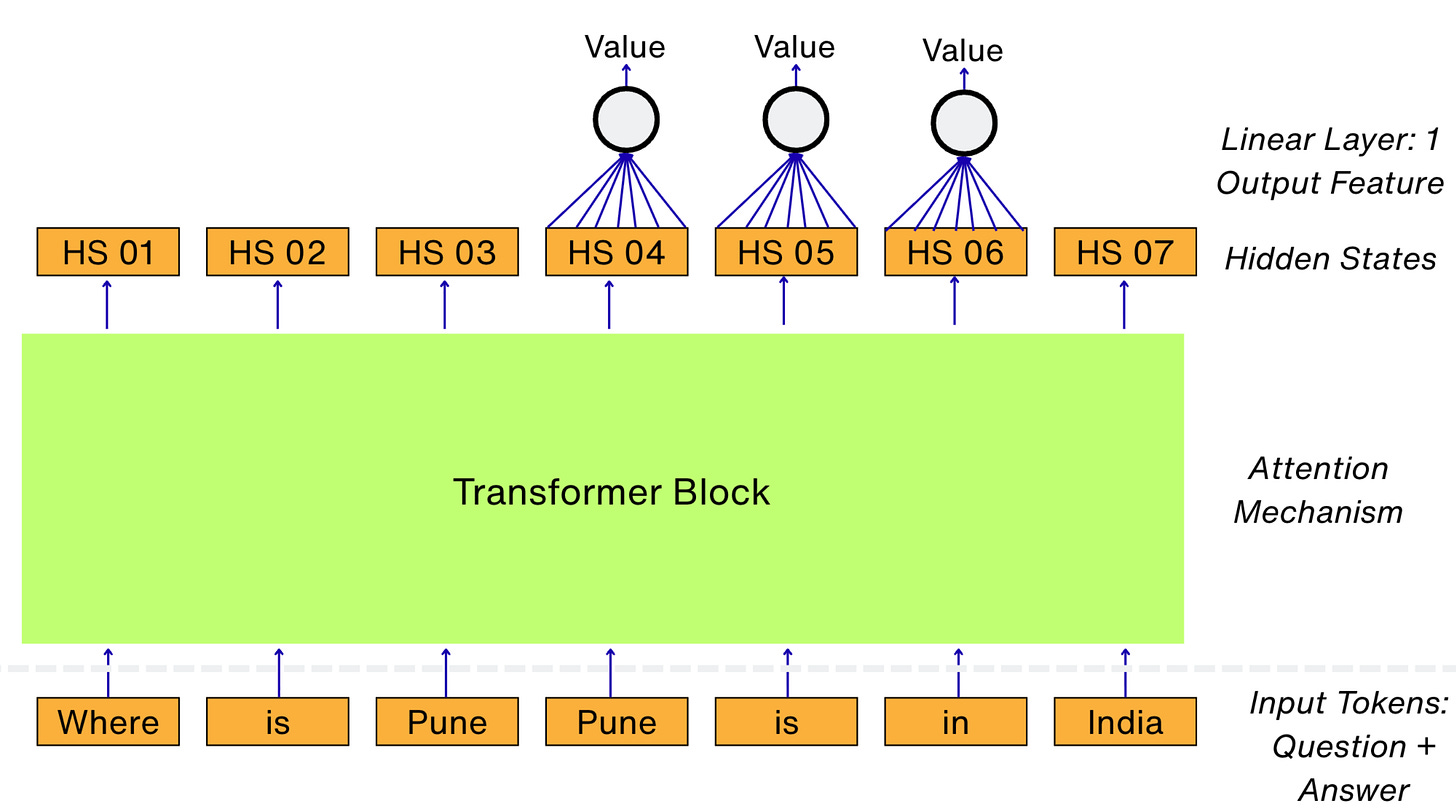 Value Value Value

Linear Layer: 1 Output Feature

HS 01 HS 02 HS 03 HS 04 HS 05 HS 06 HS 07

Hidden States

Transformer Block

Attention Mechanism

Where is Pune Pune is in India

Input Tokens: Question + Answer